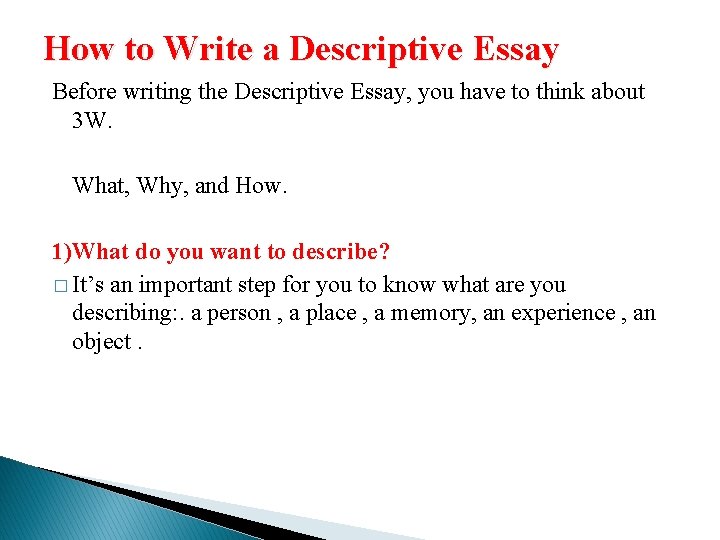 How to Write a Descriptive Essay

Before writing the Descriptive Essay, you have to think about 3W.

What, Why, and How.

1)What do you want to describe?

□ It’s an important step for you to know what are you describing:. a person , a place , a memory, an experience , an object .